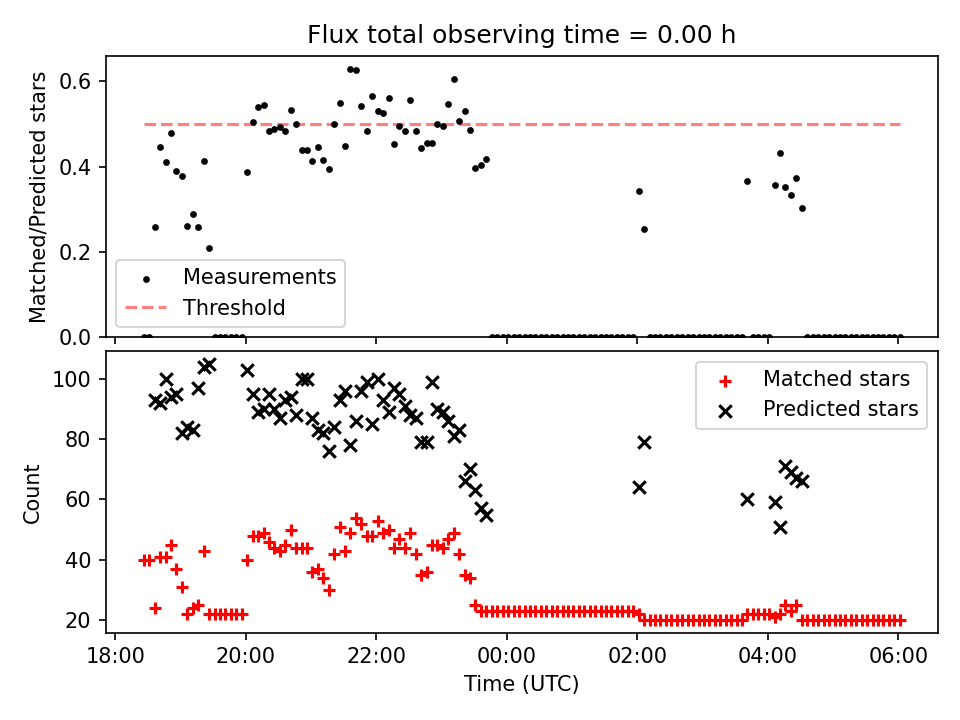 Flux total observing time = 0.00 h

Matched/Predicted stars

0.6
0.4
0.2
0.0

Measurements
Threshold

Count

100
80
60
40
20

Matched stars
Predicted stars

18:00
20:00
22:00
00:00
02:00
04:00
06:00

Time (UTC)